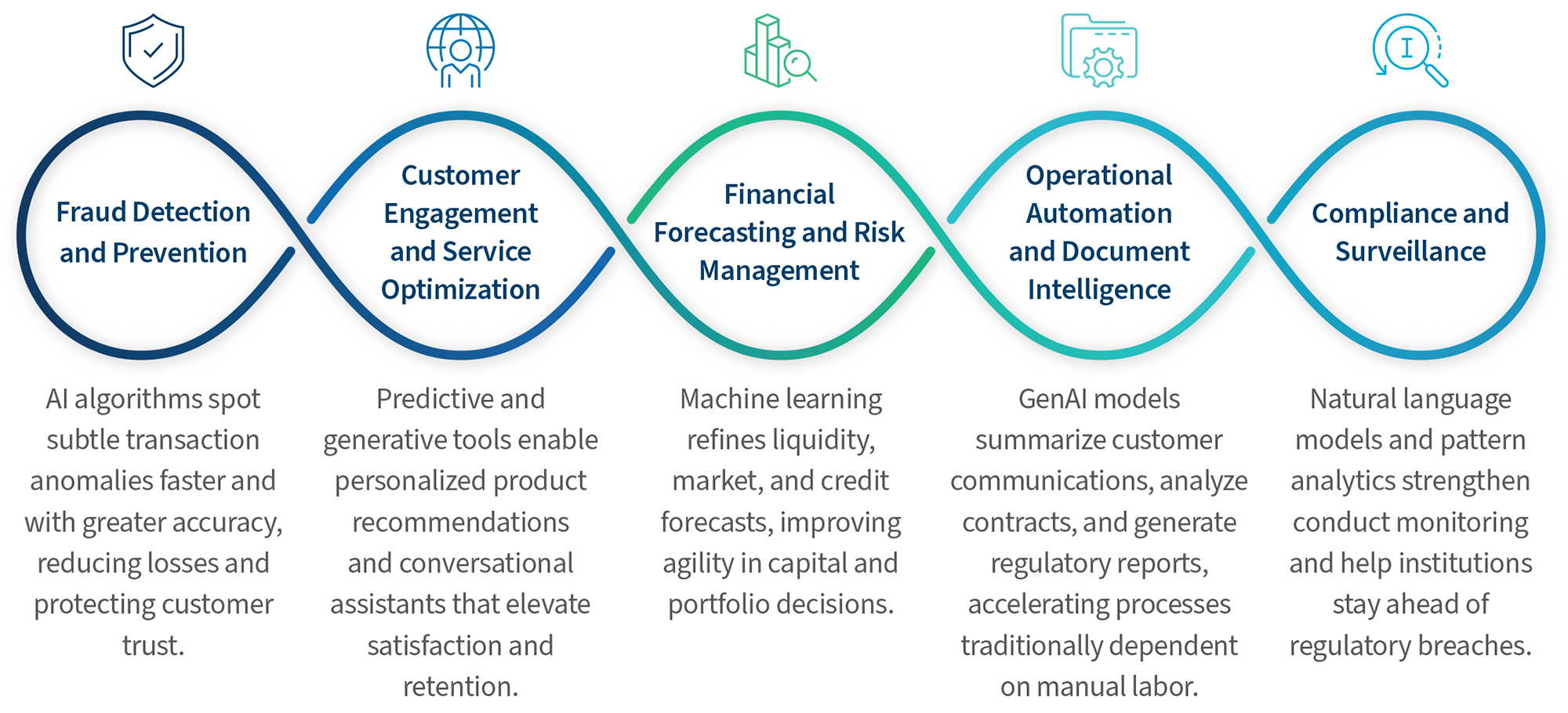 Fraud Detection and Prevention

AI algorithms spot subtle transaction anomalies faster and with greater accuracy, reducing losses and protecting customer trust.

Customer Engagement and Service Optimization

Predictive and generative tools enable personalized product recommendations and conversational assistants that elevate satisfaction and retention.

Financial Forecasting and Risk Management

Machine learning refines liquidity, market, and credit forecasts, improving agility in capital and portfolio decisions.

Operational Automation and Document Intelligence

GenAI models summarize customer communications, analyze contracts, and generate regulatory reports, accelerating processes traditionally dependent on manual labor.

Compliance and Surveillance

Natural language models and pattern analytics strengthen conduct monitoring and help institutions stay ahead of regulatory breaches.